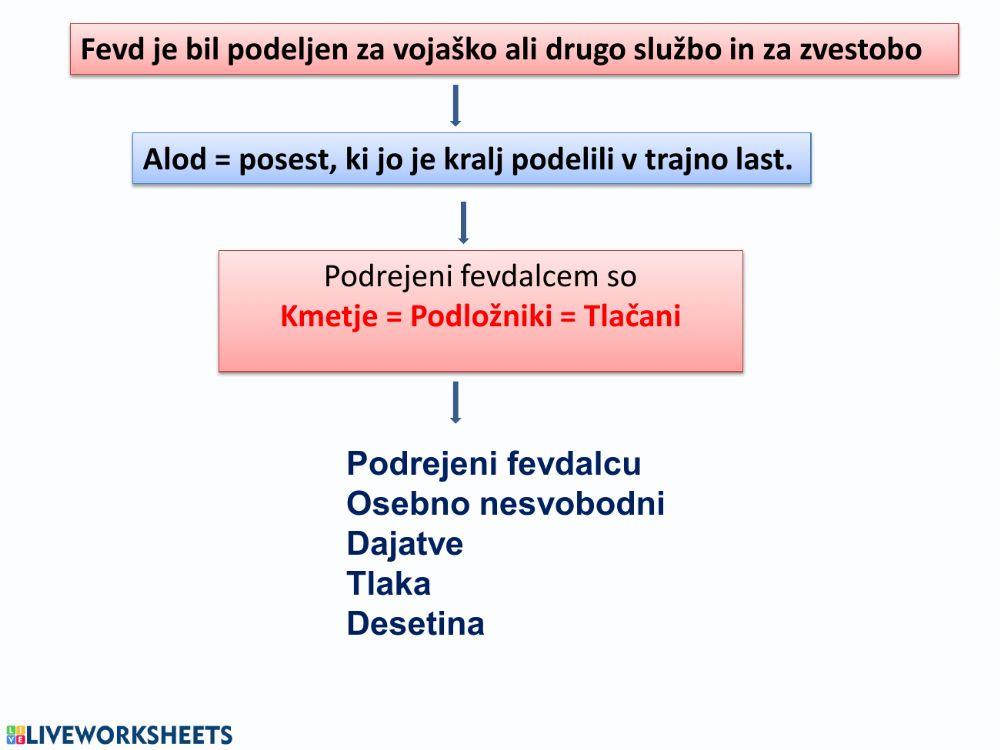 Fevd je bil podeljen za vojaško ali drugo službo in za zvestobo

Alod = posest, ki jo je kralj podelili v trajno last.

Podrejeni fevdalcem so
Kmetje = Podložniki = Tlačani

Podrejeni fevdalcu
Osebno nesvobodni
Dajatve
Tlaka
Desetina

LIVEWORKSHEETS